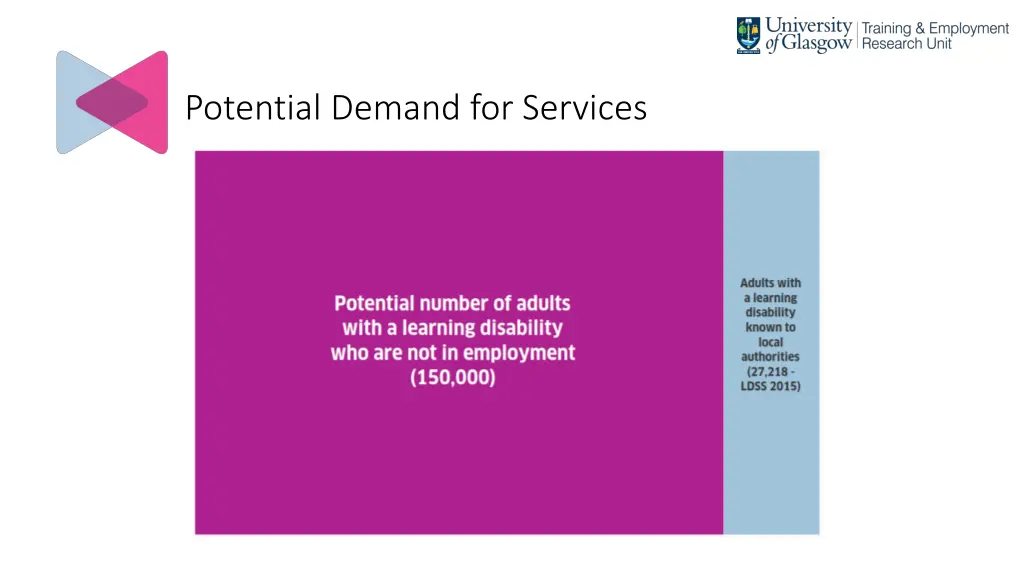 University of Glasgow | Training & Employment Research Unit

Potential Demand for Services

Potential number of adults with a learning disability who are not in employment (150,000)

Adults with a learning disability known to local authorities (27,218 - LDSS 2015)